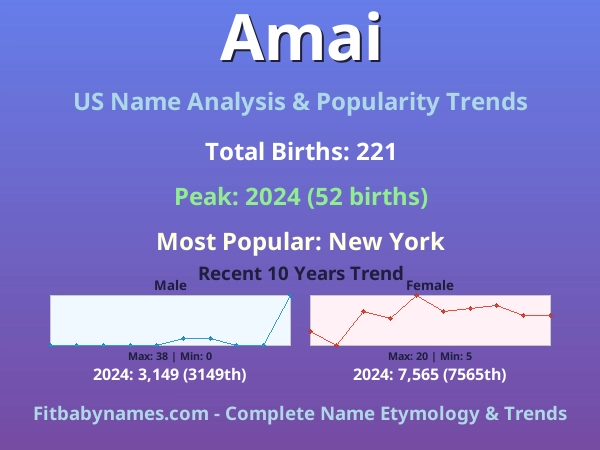 Amai

US Name Analysis & Popularity Trends

Total Births: 221

Peak: 2024 (52 births)

Most Popular: New York

Recent 10 Years Trend

Male

Max: 38 | Min: 0

2024: 3,149 (3149th)

Female

Max: 20 | Min: 5

2024: 7,565 (7565th)

Fitbabynames.com - Complete Name Etymology & Trends